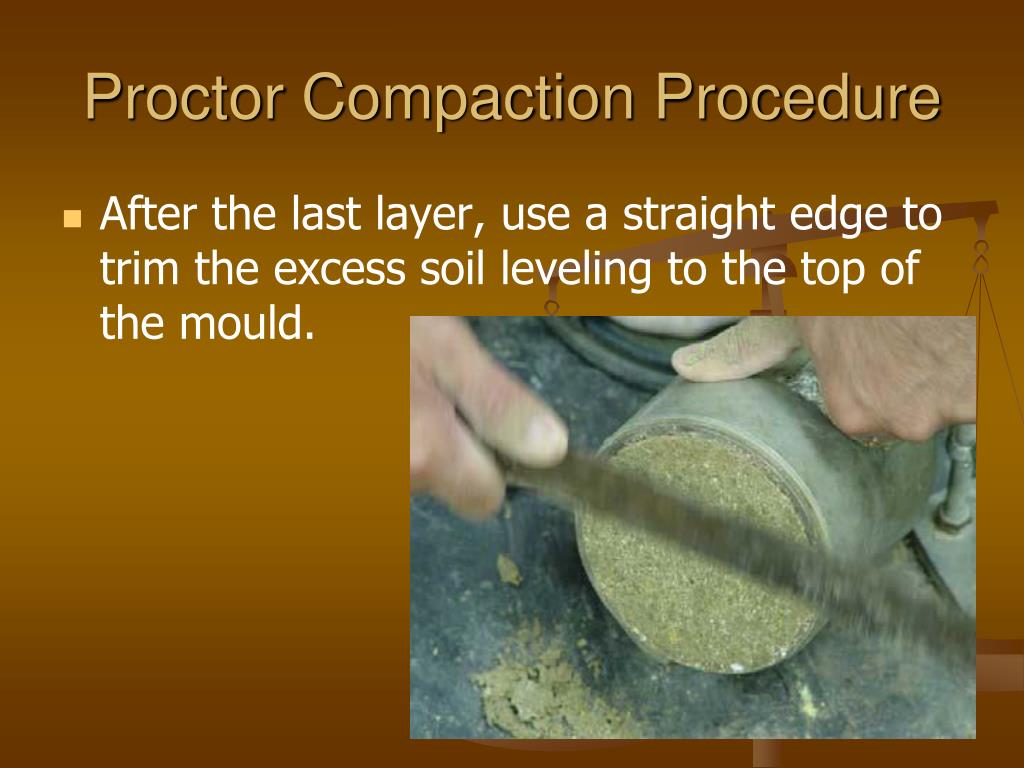 Proctor Compaction Procedure

After the last layer, use a straight edge to trim the excess soil leveling to the top of the mould.